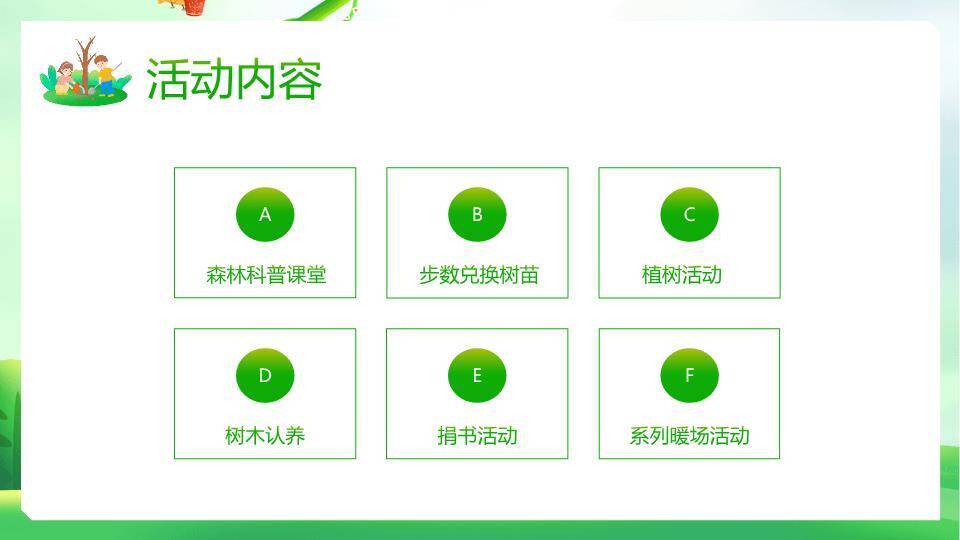 活动内容

A
森林科普课堂

B
步数兑换树苗

C
植树活动

D
树木认养

E
捐书活动

F
系列暖场活动